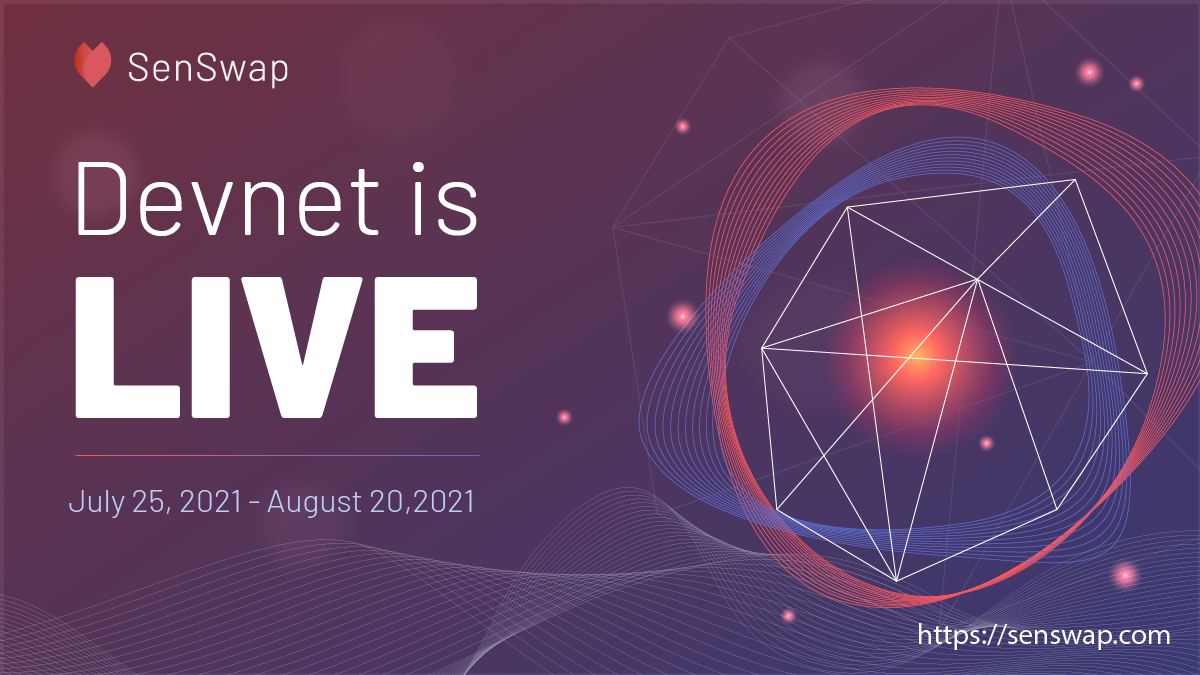 SenSwap

Devnet is LIVE

July 25, 2021 - August 20,2021

https://senswap.com